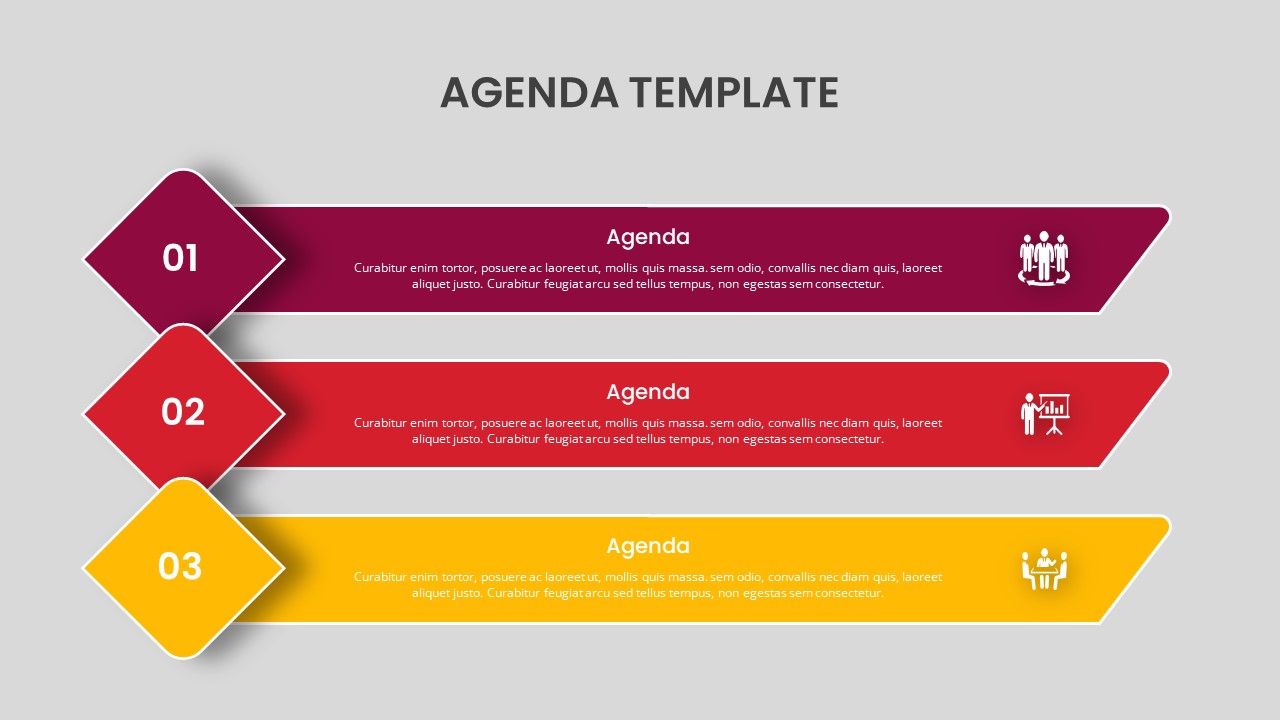 AGENDA TEMPLATE

01

Agenda

Curabitur enim tortor, posuere ac laoreet ut, mollis quis massa. sem odio, convallis nec diam quis, laoreet aliquet justo. Curabitur feugiat arcu sed tellus tempus, non egestas sem consectetur.

02

Agenda

Curabitur enim tortor, posuere ac laoreet ut, mollis quis massa. sem odio, convallis nec diam quis, laoreet aliquet justo. Curabitur feugiat arcu sed tellus tempus, non egestas sem consectetur.

03

Agenda

Curabitur enim tortor, posuere ac laoreet ut, mollis quis massa. sem odio, convallis nec diam quis, laoreet aliquet justo. Curabitur feugiat arcu sed tellus tempus, non egestas sem consectetur.